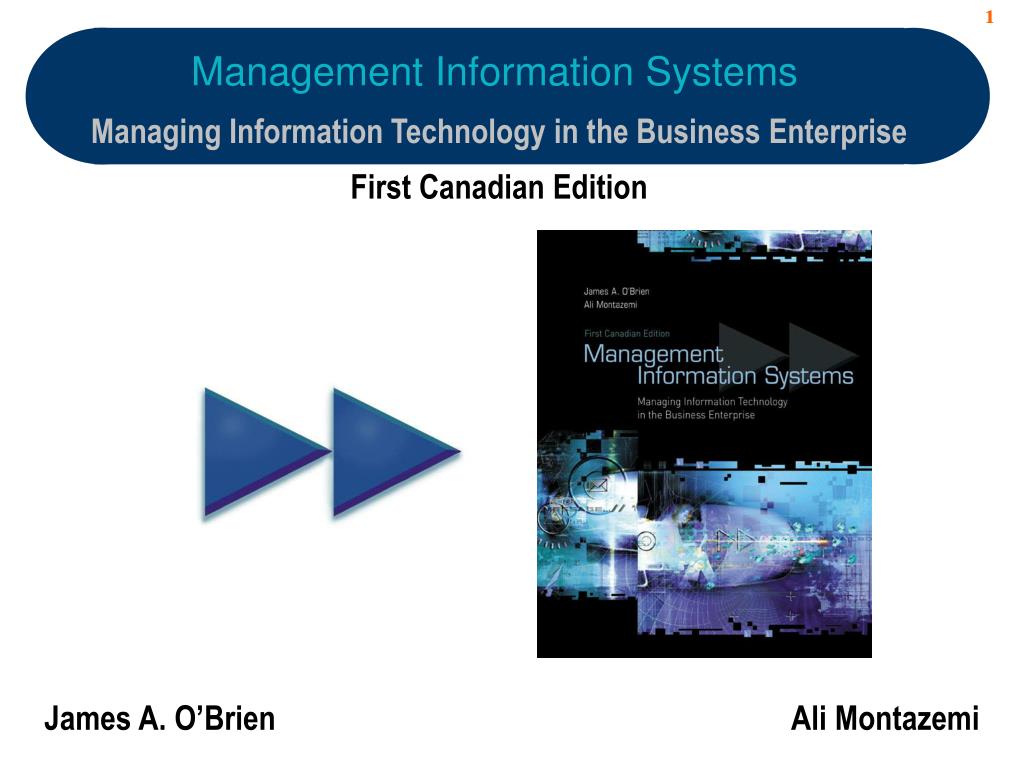 1

Management Information Systems

Managing Information Technology in the Business Enterprise

First Canadian Edition

James A. O'Brien
Ali Montazemi

First Canadian Edition

Management Information Systems

Managing Information Technology in the Business Enterprise

James A. O'Brien

Ali Montazemi